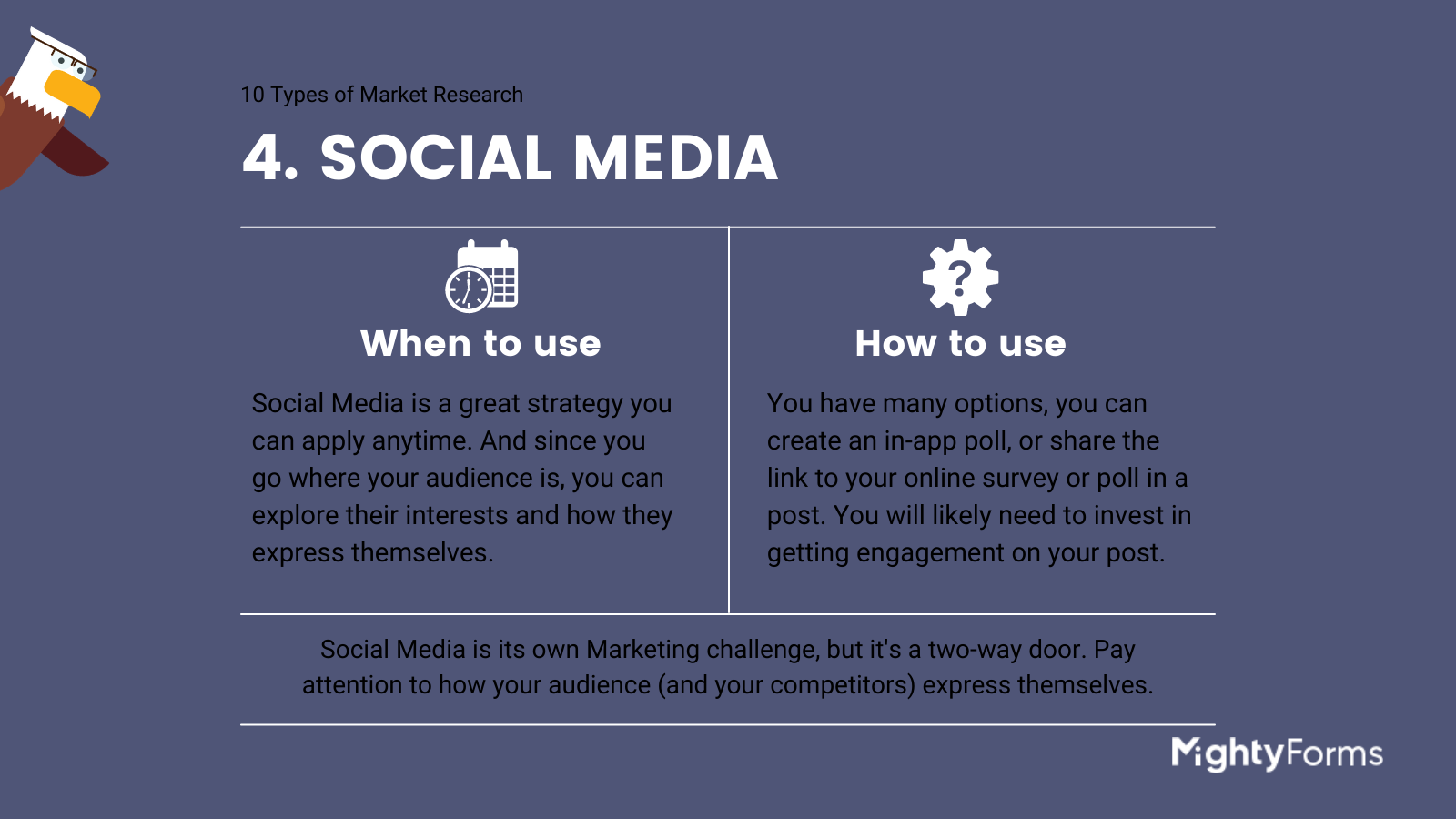 10 Types of Market Research

4. SOCIAL MEDIA

When to use

Social Media is a great strategy you can apply anytime. And since you go where your audience is, you can explore their interests and how they express themselves.

How to use

You have many options, you can create an in-app poll, or share the link to your online survey or poll in a post. You will likely need to invest in getting engagement on your post.

Social Media is its own Marketing challenge, but it's a two-way door. Pay attention to how your audience (and your competitors) express themselves.

MightyForms